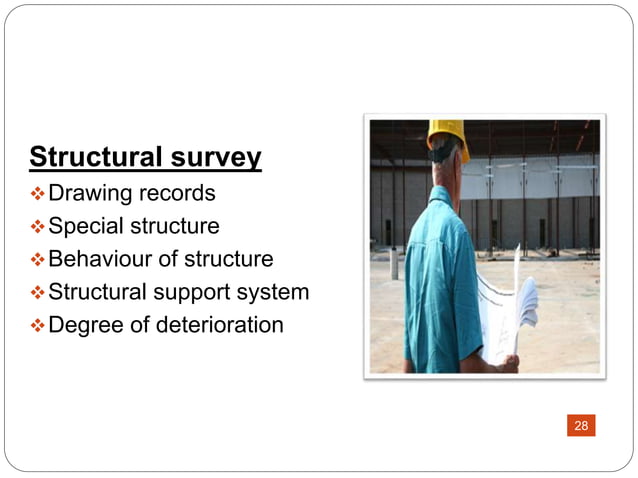 Structural survey

❖ Drawing records
❖ Special structure
❖ Behaviour of structure
❖ Structural support system
❖ Degree of deterioration

28